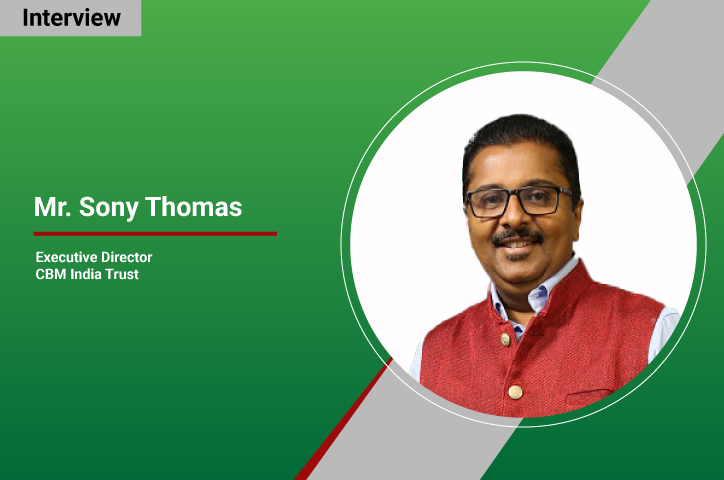 Interview

Mr. Sony Thomas

Executive Director
CBM India Trust